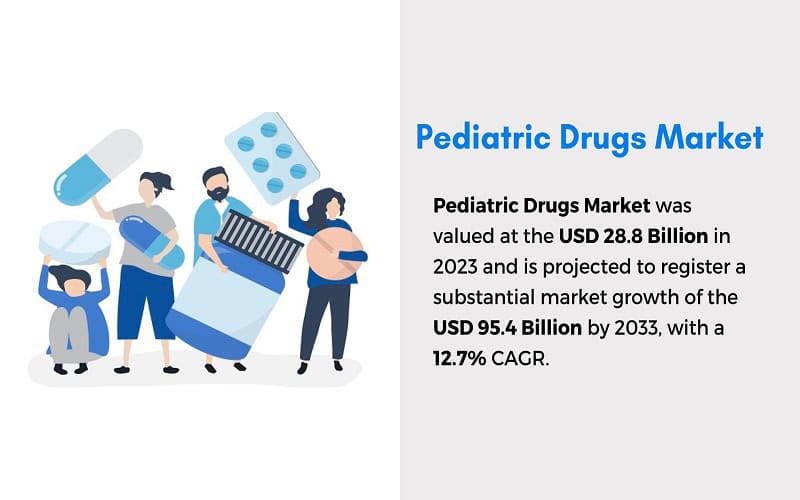 Pediatric Drugs Market

Pediatric Drugs Market was valued at the USD 28.8 Billion in 2023 and is projected to register a substantial market growth of the USD 95.4 Billion by 2033, with a 12.7% CAGR.